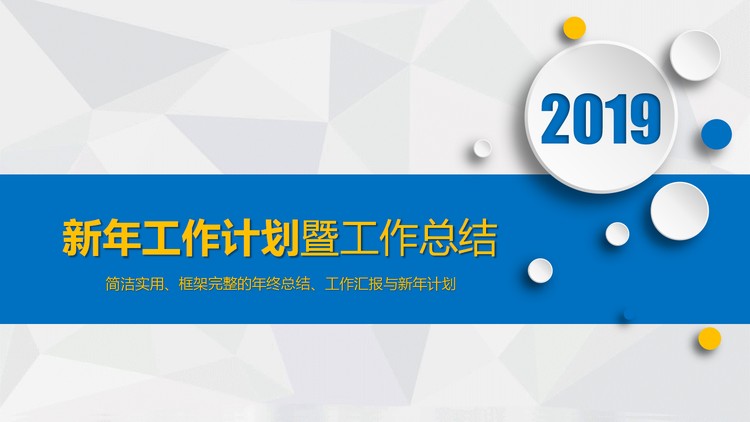 2019

新年工作计划暨工作总结

简洁实用、框架完整的年终总结、工作汇报与新年计划